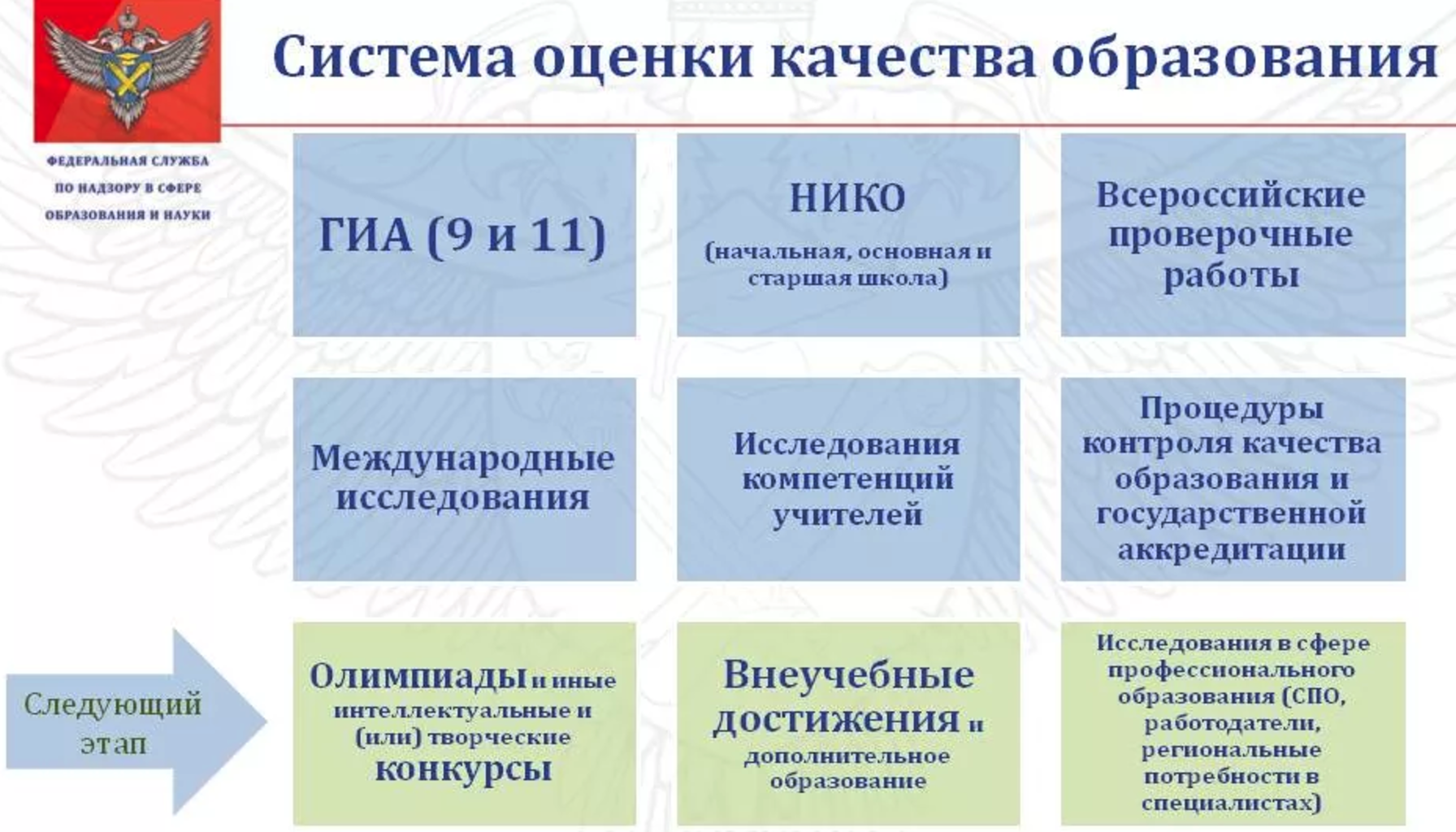 ФЕДЕРАЛЬНАЯ СЛУЖБА ПО НАДЗОРУ В СФЕРЕ ОБРАЗОВАНИЯ И НАУКИ

Система оценки качества образования

ГИА (9 и 11)

НИКО (начальная, основная и старшая школа)

Всероссийские проверочные работы

Международные исследования

Исследования компетенций учителей

Процедуры контроля качества образования и государственной аккредитации

Следующий этап

Олимпиады и иные интеллектуальные и (или) творческие конкурсы

Внеучебные достижения и дополнительное образование

Исследования в сфере профессионального образования (СПО, работодатели, региональные потребности в специалистах)